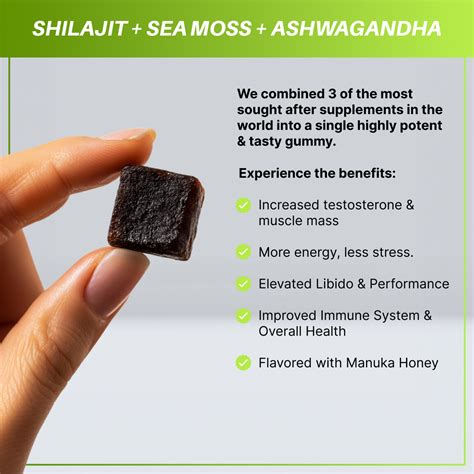 SHILAJIT + SEA MOSS + ASHWAGANDHA

We combined 3 of the most sought after supplements in the world into a single highly potent & tasty gummy.

Experience the benefits:

Increased testosterone & muscle mass

More energy, less stress.

Elevated Libido & Performance

Improved Immune System & Overall Health

Flavored with Manuka Honey